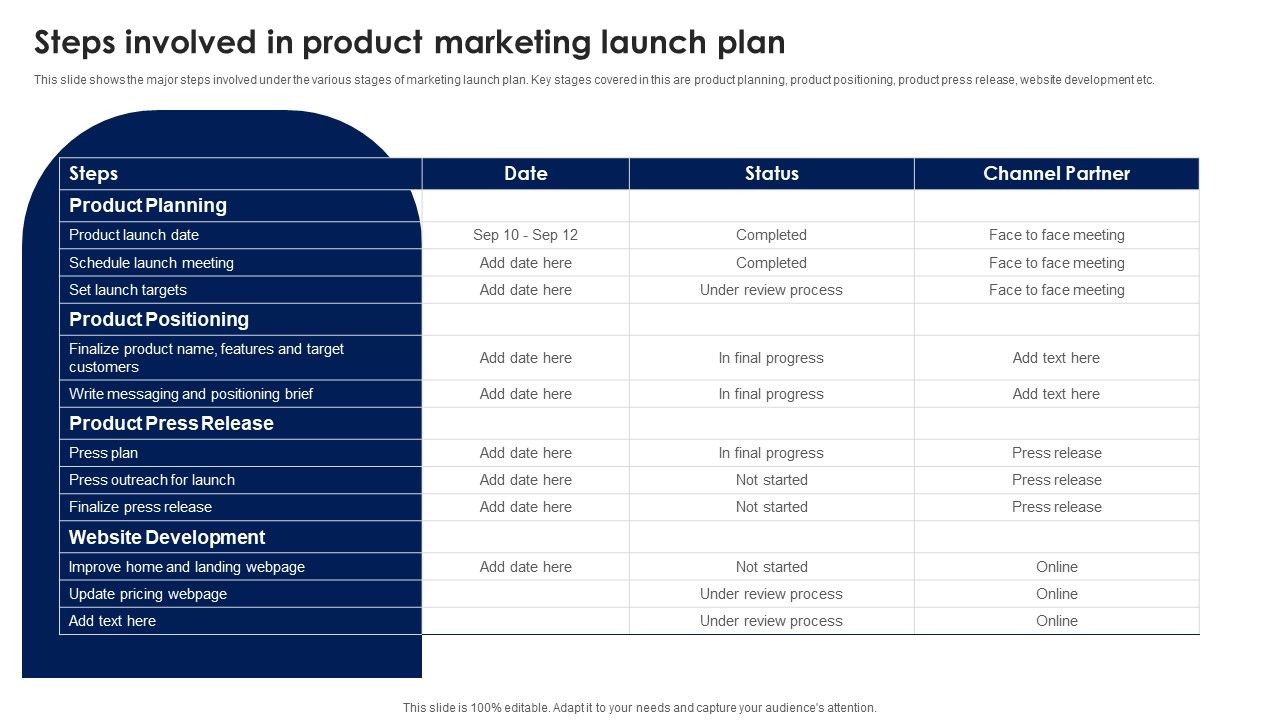 Steps involved in product marketing launch plan

This slide shows the major steps involved under the various stages of marketing launch plan. Key stages covered in this are product planning, product positioning, product press release, website development etc.

| Steps | Date | Status | Channel Partner |
|---|---|---|---|
| Product Planning | | | |
| Product launch date | Sep 10 - Sep 12 | Completed | Face to face meeting |
| Schedule launch meeting | Add date here | Completed | Face to face meeting |
| Set launch targets | Add date here | Under review process | Face to face meeting |
| Product Positioning | | | |
| Finalize product name, features and target customers | Add date here | In final progress | Add text here |
| Write messaging and positioning brief | Add date here | In final progress | Add text here |
| Product Press Release | | | |
| Press plan | Add date here | In final progress | Press release |
| Press outreach for launch | Add date here | Not started | Press release |
| Finalize press release | Add date here | Not started | Press release |
| Website Development | | | |
| Improve home and landing webpage | Add date here | Not started | Online |
| Update pricing webpage | | Under review process | Online |
| Add text here | | Under review process | Online |

This slide is 100% editable. Adapt it to your needs and capture your audience's attention.